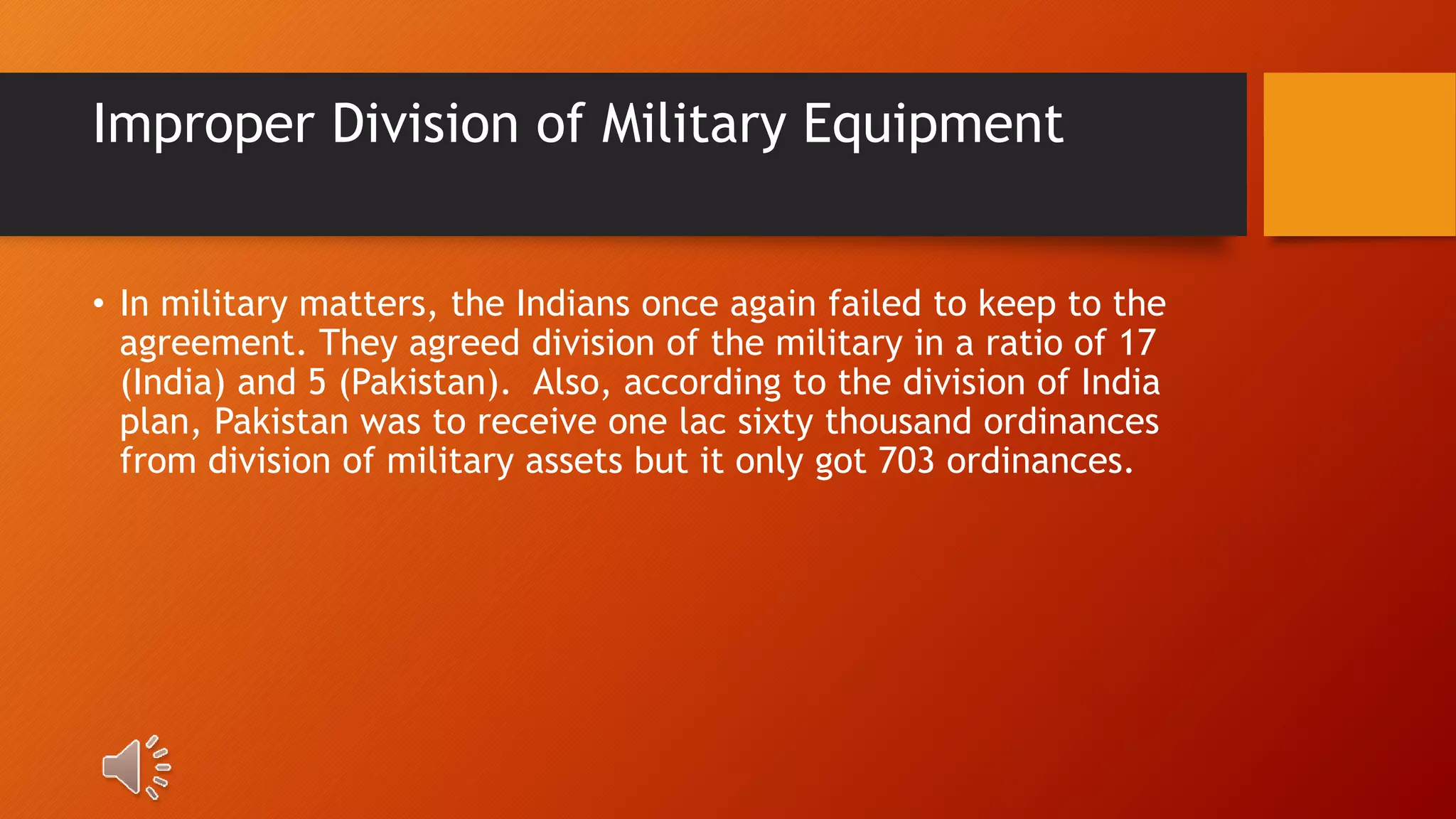 Improper Division of Military Equipment

• In military matters, the Indians once again failed to keep to the agreement. They agreed division of the military in a ratio of 17 (India) and 5 (Pakistan). Also, according to the division of India plan, Pakistan was to receive one lac sixty thousand ordinances from division of military assets but it only got 703 ordinances.